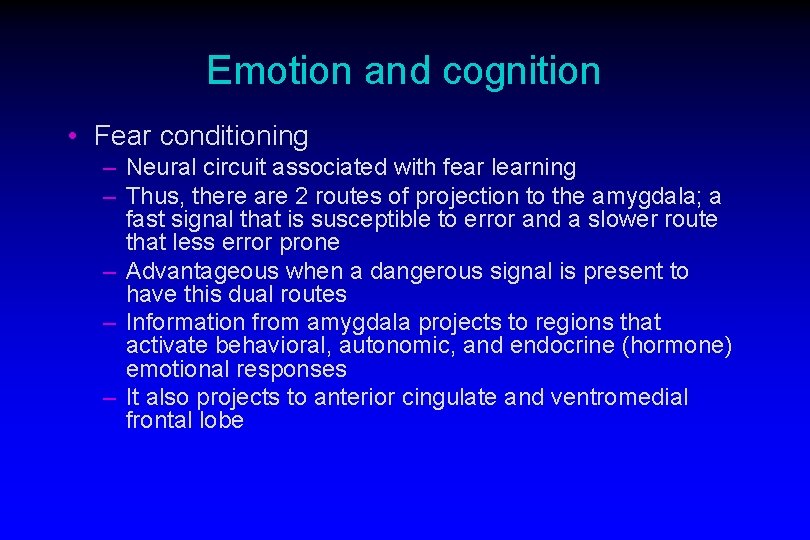 Emotion and cognition

• Fear conditioning
– Neural circuit associated with fear learning
– Thus, there are 2 routes of projection to the amygdala; a fast signal that is susceptible to error and a slower route that less error prone
– Advantageous when a dangerous signal is present to have this dual routes
– Information from amygdala projects to regions that activate behavioral, autonomic, and endocrine (hormone) emotional responses
– It also projects to anterior cingulate and ventromedial frontal lobe